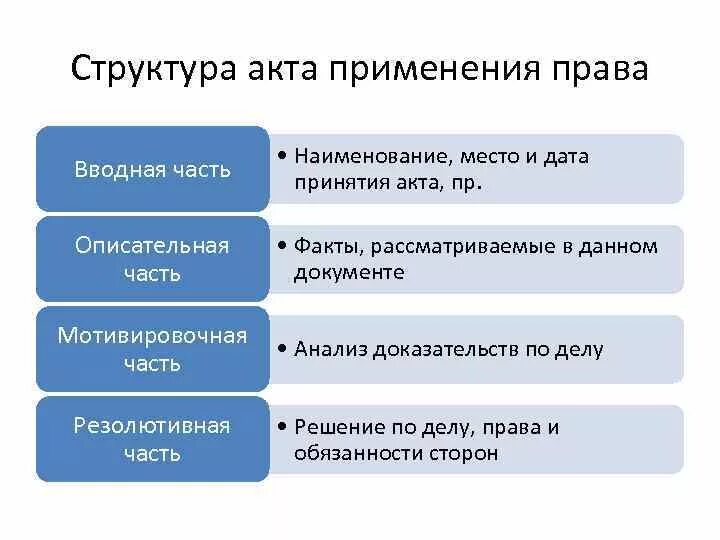 Структура акта применения права

Вводная часть

• Наименование, место и дата принятия акта, пр.

Описательная часть

• Факты, рассматриваемые в данном документе

Мотивировочная часть

• Анализ доказательств по делу

Резолютивная часть

• Решение по делу, права и обязанности сторон